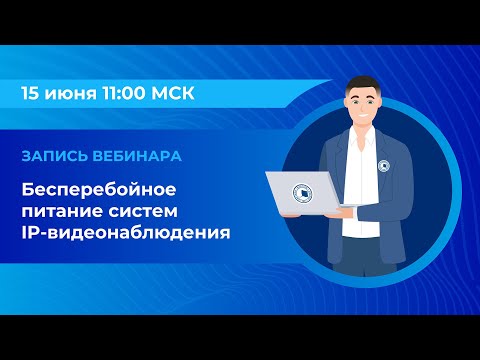 15 июня 11:00 МСК

ЗАПИСЬ ВЕБИНАРА

Бесперебойное питание систем IP-видеонаблюдения